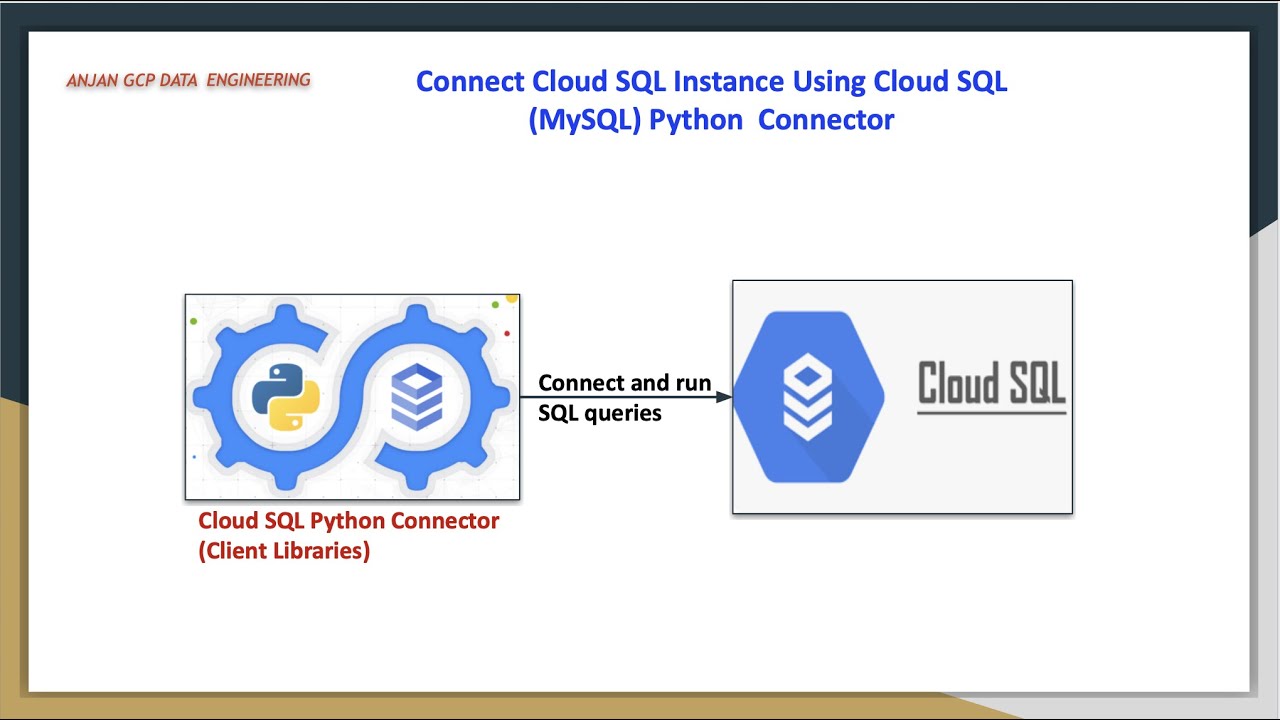 ANJAN GCP DATA ENGINEERING

Connect Cloud SQL Instance Using Cloud SQL (MySQL) Python Connector

Connect and run SQL queries

Cloud SQL

Cloud SQL Python Connector (Client Libraries)